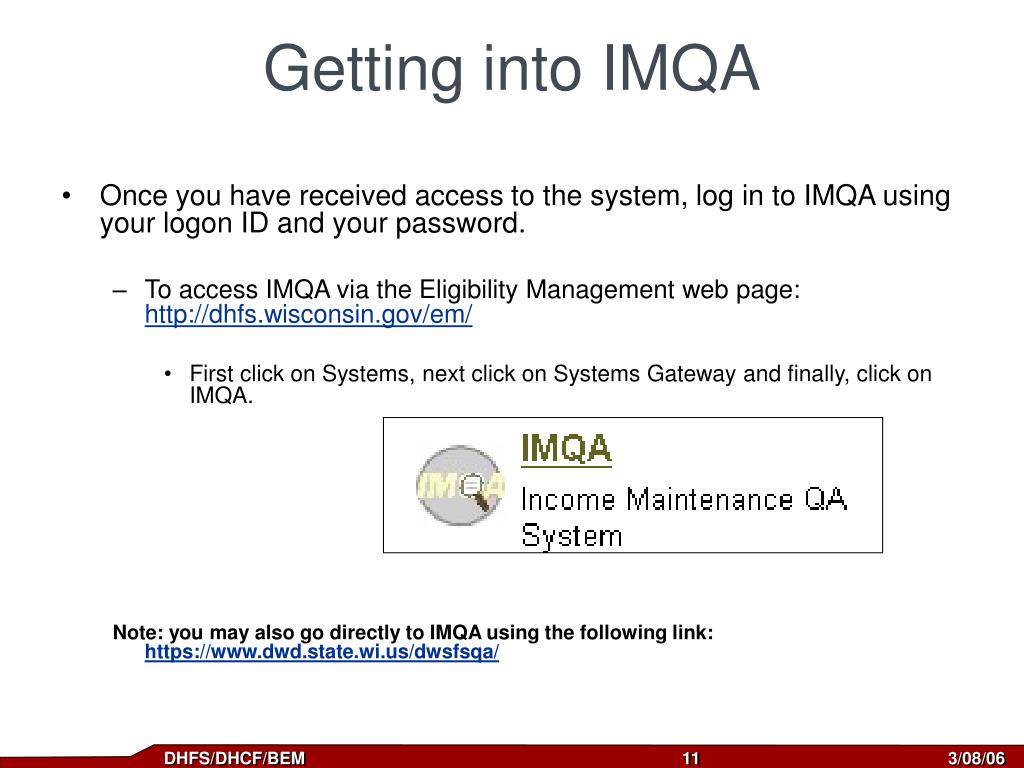 Getting into IMQA

• Once you have received access to the system, log in to IMQA using your logon ID and your password.

– To access IMQA via the Eligibility Management web page: http://dhfs.wisconsin.gov/em/

• First click on Systems, next click on Systems Gateway and finally, click on IMQA.

IMQA

IMQA
Income Maintenance QA System

Note: you may also go directly to IMQA using the following link: https://www.dwd.state.wi.us/dwsfsqa/

DHFS/DHCF/BEM
11
3/08/06